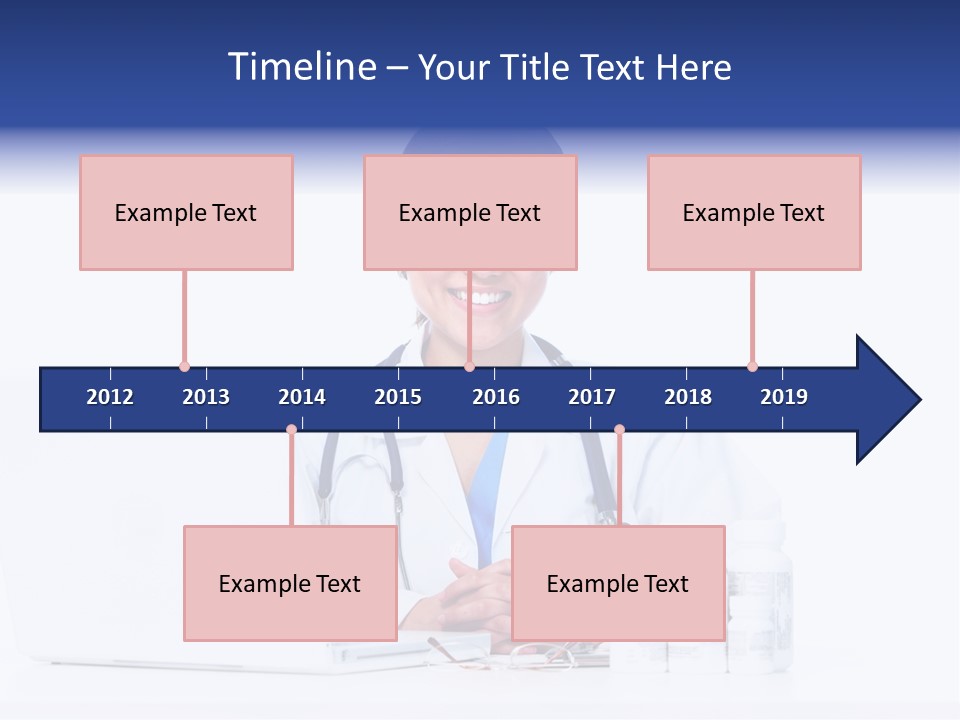 Timeline – Your Title Text Here

Example Text

Example Text

Example Text

2012 2013 2014 2015 2016 2017 2018 2019

Example Text

Example Text